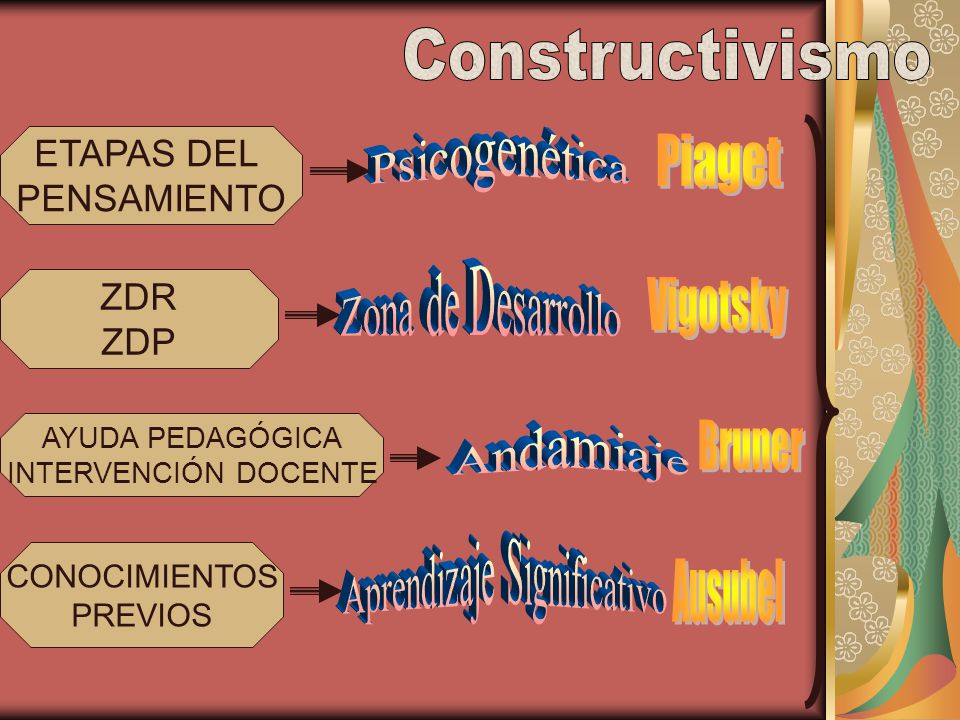 Constructivismo

ETAPAS DEL PENSAMIENTO

Psicogenética

Piaget

ZDR
ZDP

Zona de Desarrollo

Vigotsky

AYUDA PEDAGÓGICA
INTERVENCIÓN DOCENTE

Andamiaje

Bruner

CONOCIMIENTOS PREVIOS

Aprendizaje Significativo

Ausubel